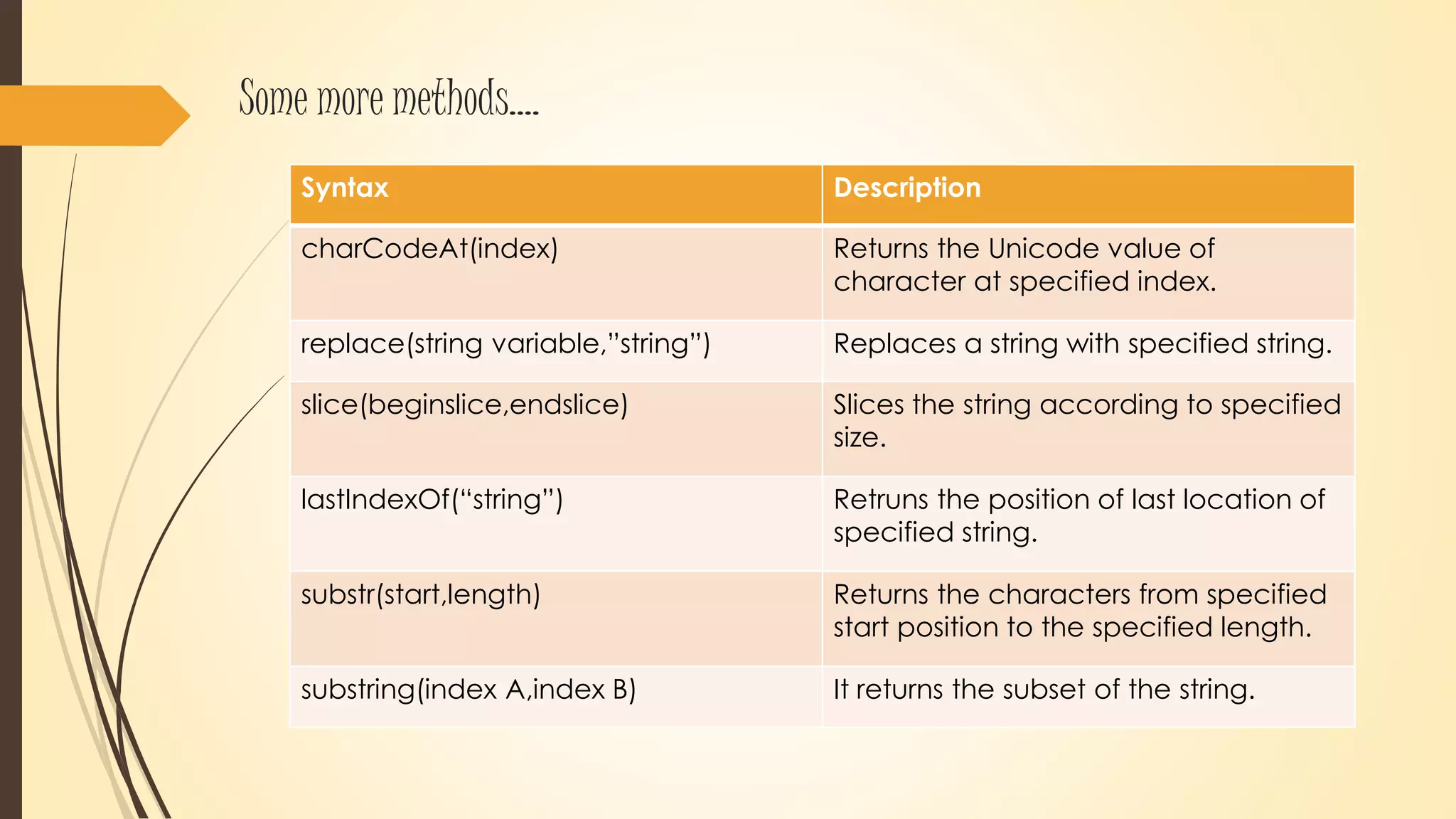 Some more methods….

| Syntax | Description |
|---|---|
| charCodeAt(index) | Returns the Unicode value of character at specified index. |
| replace(string variable,”string”) | Replaces a string with specified string. |
| slice(beginslice,endslice) | Slices the string according to specified size. |
| lastIndexOf(“string”) | Retruns the position of last location of specified string. |
| substr(start,length) | Returns the characters from specified start position to the specified length. |
| substring(index A,index B) | It returns the subset of the string. |